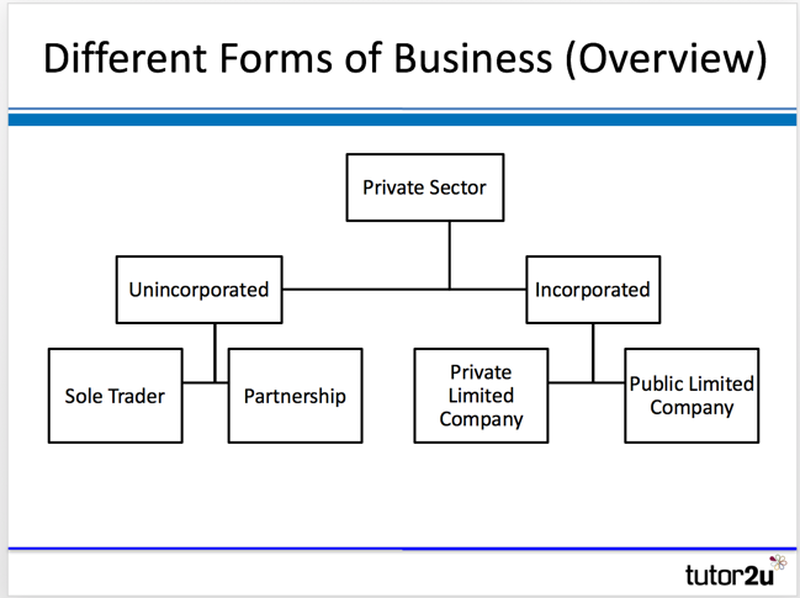 Different Forms of Business (Overview)

Private Sector

Unincorporated

Incorporated

Sole Trader

Partnership

Private Limited Company

Public Limited Company

tutor2u